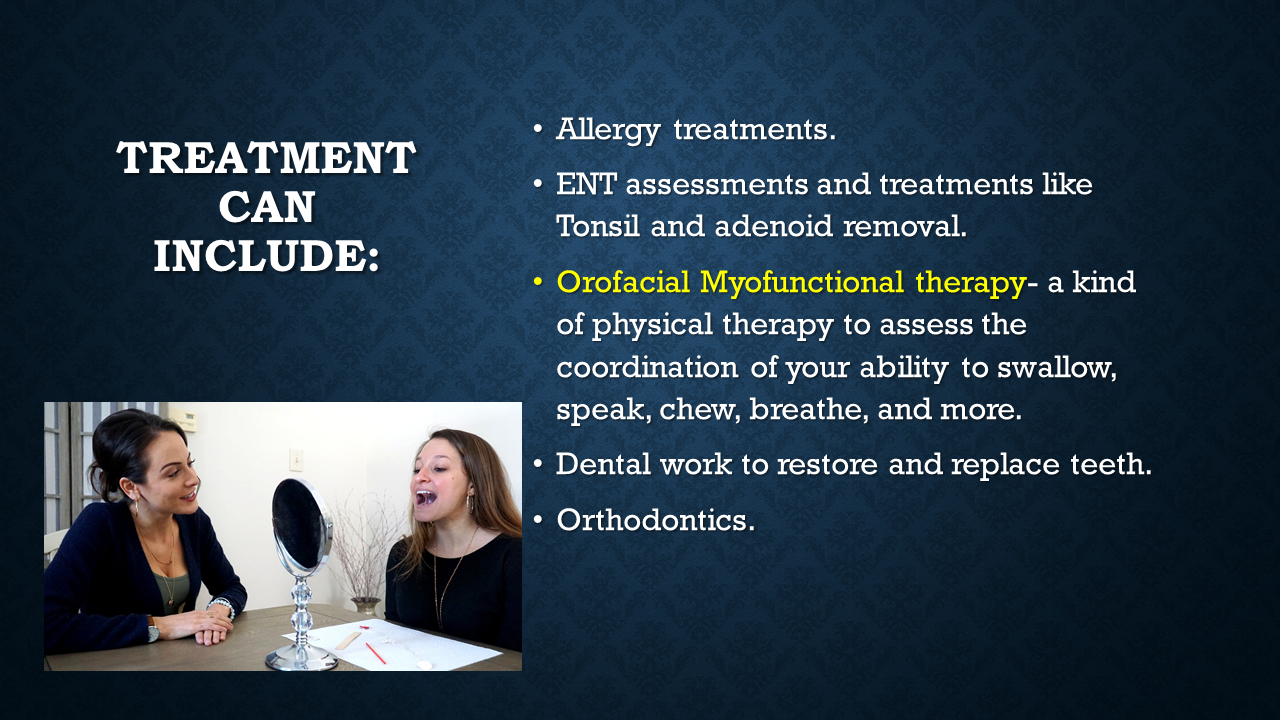 TREATMENT CAN INCLUDE:

• Allergy treatments.

• ENT assessments and treatments like Tonsil and adenoid removal.

• Orofacial Myofunctional therapy- a kind of physical therapy to assess the coordination of your ability to swallow, speak, chew, breathe, and more.

• Dental work to restore and replace teeth.

• Orthodontics.